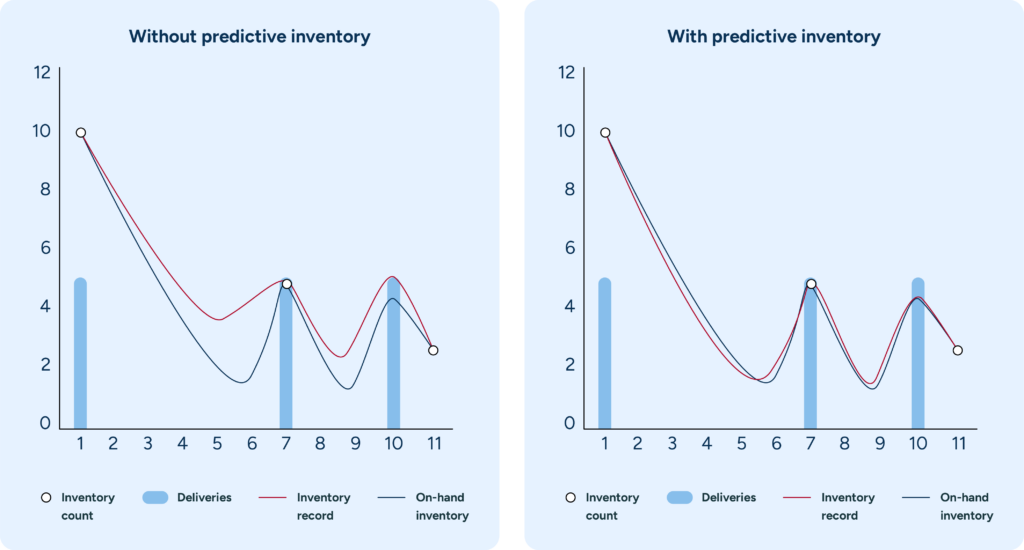 Without predictive inventory

12
10
8
6
4
2
0

1 2 3 4 5 6 7 8 9 10 11

Inventory count
Deliveries
Inventory record
On-hand inventory

With predictive inventory

12
10
8
6
4
2
0

1 2 3 4 5 6 7 8 9 10 11

Inventory count
Deliveries
Inventory record
On-hand inventory